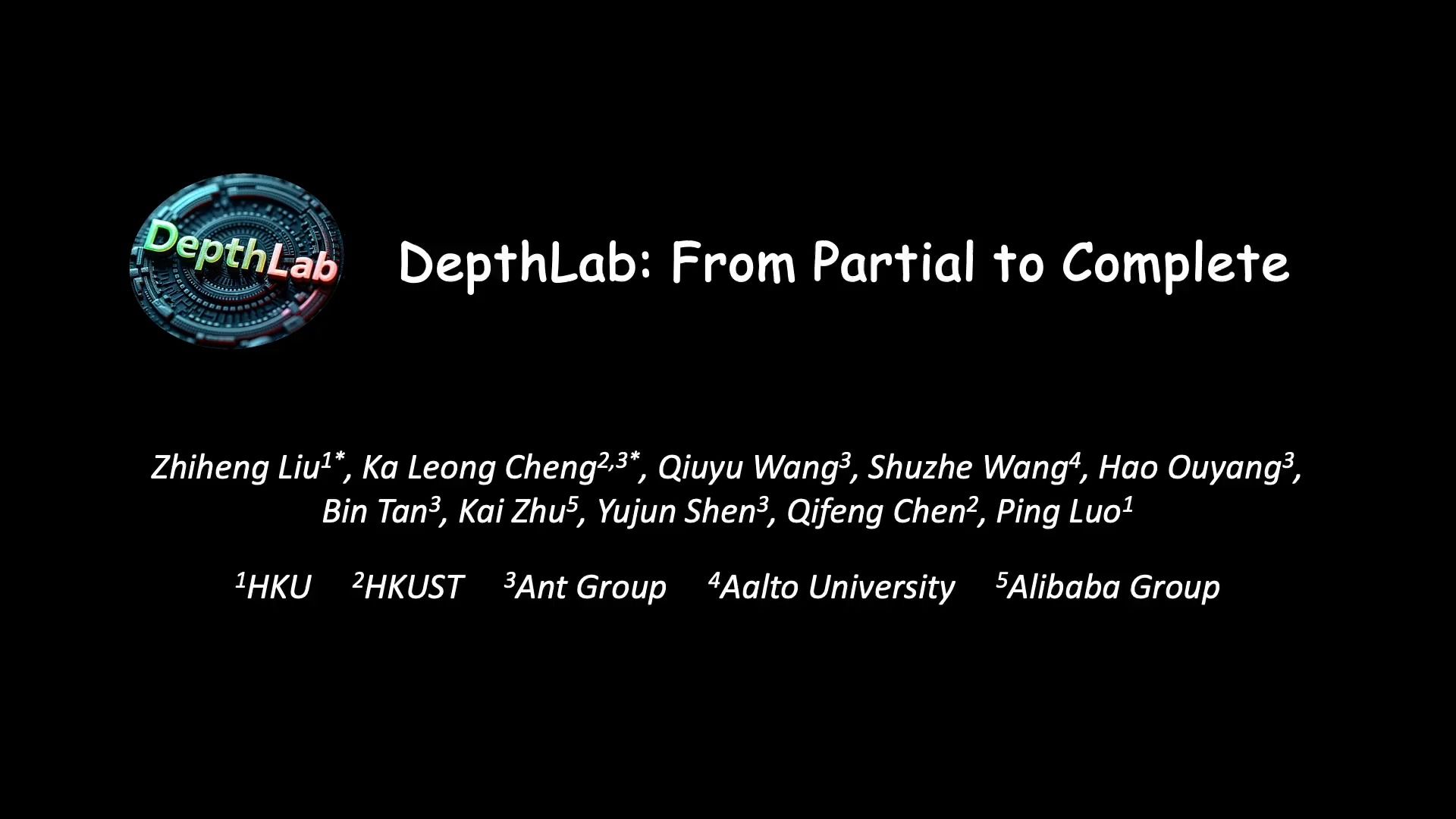 DepthLab

DepthLab: From Partial to Complete

Zhiheng Liu$^{1*}$, Ka Leong Cheng$^{2,3*}$, Qiuyu Wang$^{3}$, Shuzhe Wang$^{4}$, Hao Ouyang$^{3}$, Bin Tan$^{3}$, Kai Zhu$^{5}$, Yujun Shen$^{3}$, Qifeng Chen$^{2}$, Ping Luo$^{1}$

$^{1}$HKU $^{2}$HKUST $^{3}$Ant Group $^{4}$Aalto University $^{5}$Alibaba Group